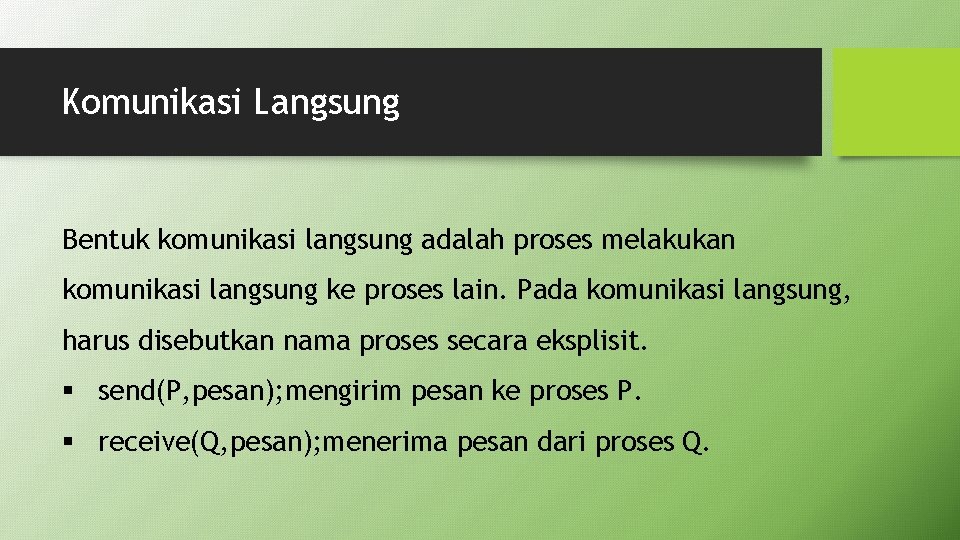 Komunikasi Langsung

Bentuk komunikasi langsung adalah proses melakukan komunikasi langsung ke proses lain. Pada komunikasi langsung, harus disebutkan nama proses secara eksplisit.

▪ send(P,pesan);mengirim pesan ke proses P.

▪ receive(Q,pesan);menerima pesan dari proses Q.